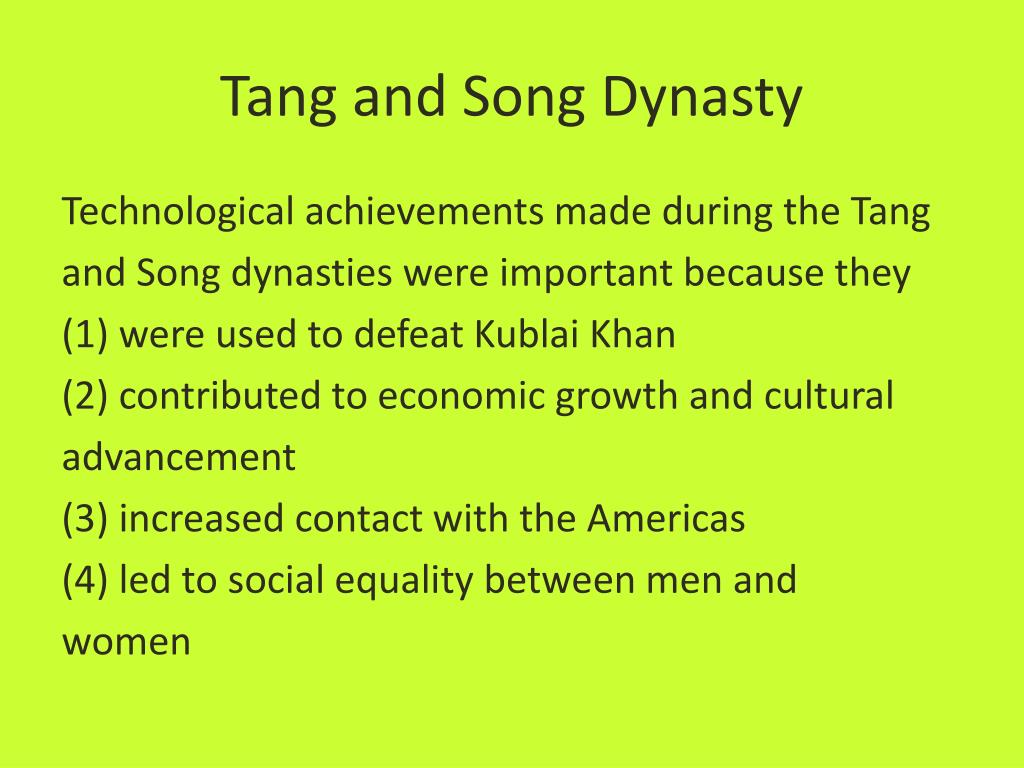 Tang and Song Dynasty

Technological achievements made during the Tang and Song dynasties were important because they
(1) were used to defeat Kublai Khan
(2) contributed to economic growth and cultural advancement
(3) increased contact with the Americas
(4) led to social equality between men and women